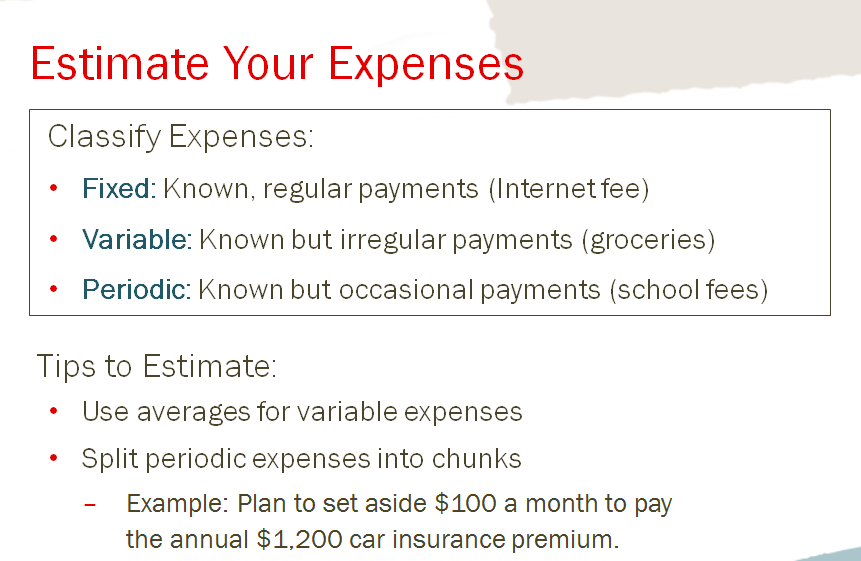 Estimate Your Expenses

Classify Expenses:

• Fixed: Known, regular payments (Internet fee)
• Variable: Known but irregular payments (groceries)
• Periodic: Known but occasional payments (school fees)

Tips to Estimate:

• Use averages for variable expenses
• Split periodic expenses into chunks
– Example: Plan to set aside \$100 a month to pay the annual \$1,200 car insurance premium.